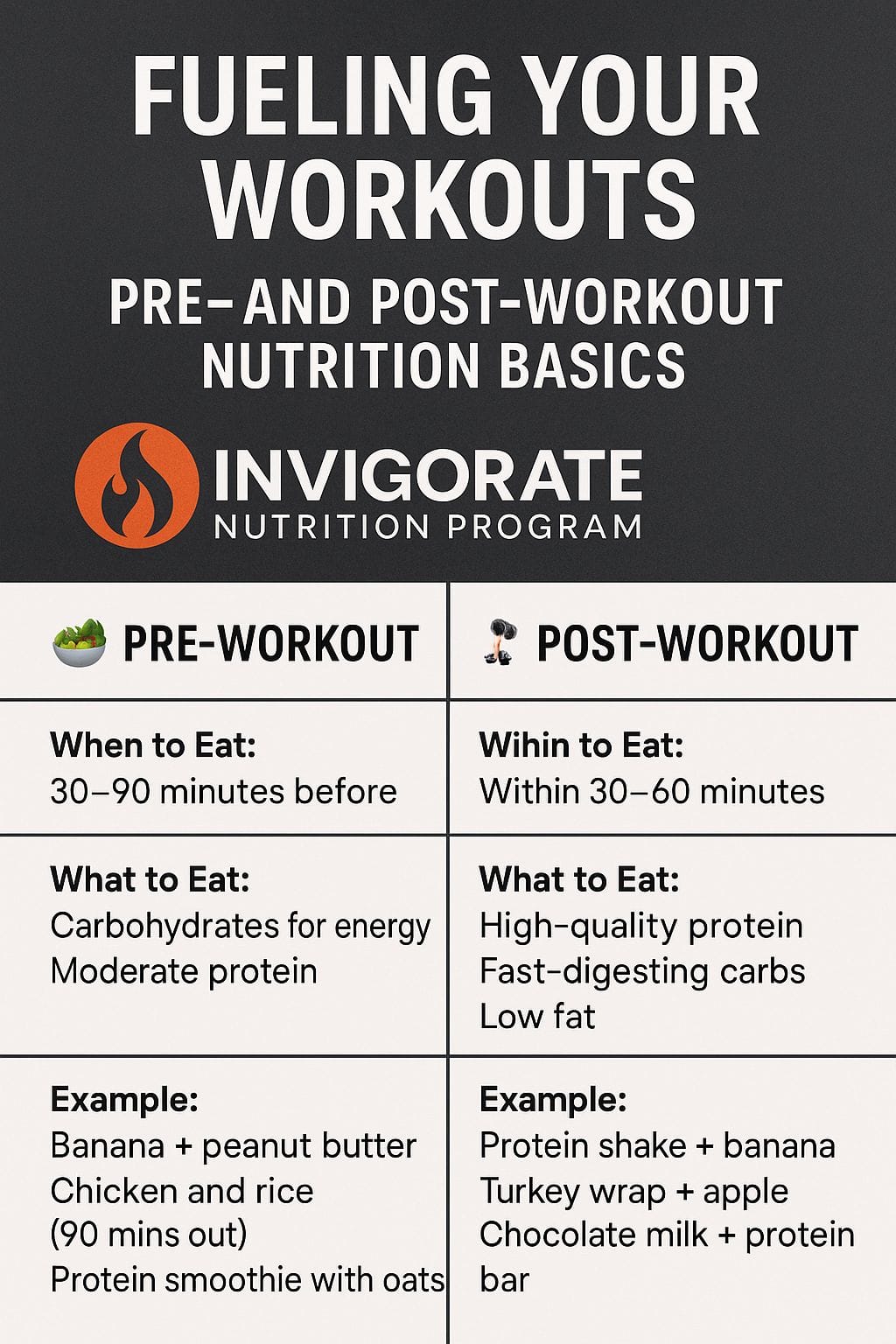 FUELING YOUR WORKOUTS

PRE– AND POST-WORKOUT NUTRITION BASICS

INVIGORATE
NUTRITION PROGRAM

| PRE-WORKOUT | POST-WORKOUT |
|---|---|
| **When to Eat:** 30–90 minutes before | **Wihin to Eat:** Within 30–60 minutes |
| **What to Eat:** Carbohydrates for energy Moderate protein | **What to Eat:** High-quality protein Fast-digesting carbs Low fat |
| **Example:** Banana + peanut butter Chicken and rice (90 mins out) Protein smoothie with oats | **Example:** Protein shake + banana Turkey wrap + apple Chocolate milk + protein bar |